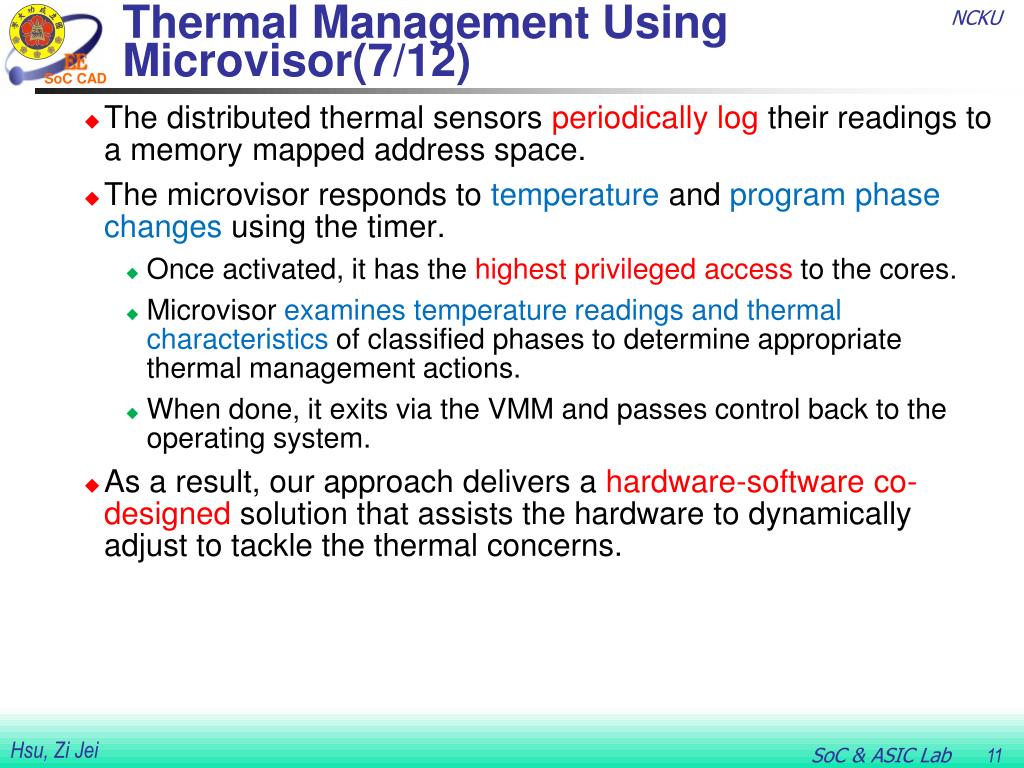 EE
SoC CAD

Thermal Management Using Microvisor(7/12)

NCKU

The distributed thermal sensors periodically log their readings to a memory mapped address space.

The microvisor responds to temperature and program phase changes using the timer.

Once activated, it has the highest privileged access to the cores.

Microvisor examines temperature readings and thermal characteristics of classified phases to determine appropriate thermal management actions.

When done, it exits via the VMM and passes control back to the operating system.

As a result, our approach delivers a hardware-software co-designed solution that assists the hardware to dynamically adjust to tackle the thermal concerns.

Hsu, Zi Jei

SoC & ASIC Lab 11